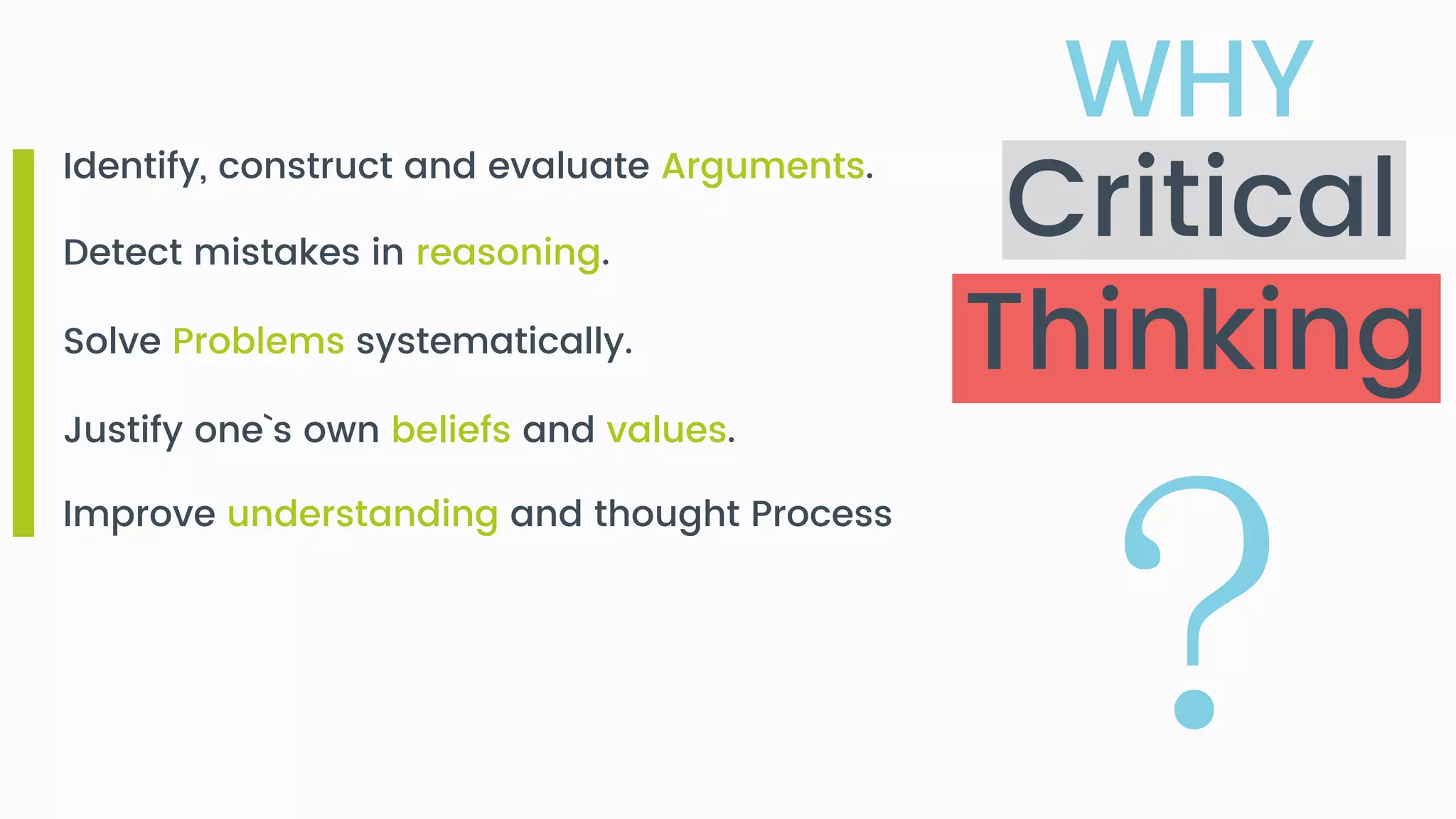 WHY
Critical
Thinking
?

Identify, construct and evaluate Arguments.

Detect mistakes in reasoning.

Solve Problems systematically.

Justify one`s own beliefs and values.

Improve understanding and thought Process